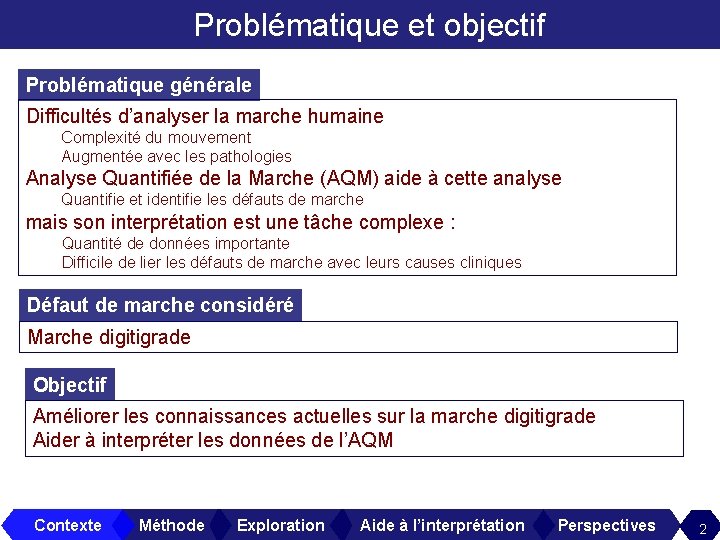 Problématique et objectif

Problématique générale

Difficultés d'analyser la marche humaine
Complexité du mouvement
Augmentée avec les pathologies
Analyse Quantifiée de la Marche (AQM) aide à cette analyse
Quantifie et identifie les défauts de marche
mais son interprétation est une tâche complexe :
Quantité de données importante
Difficile de lier les défauts de marche avec leurs causes cliniques

Défaut de marche considéré

Marche digitigrade

Objectif

Améliorer les connaissances actuelles sur la marche digitigrade
Aider à interpréter les données de l'AQM

Contexte Méthode Exploration Aide à l'interprétation Perspectives 2